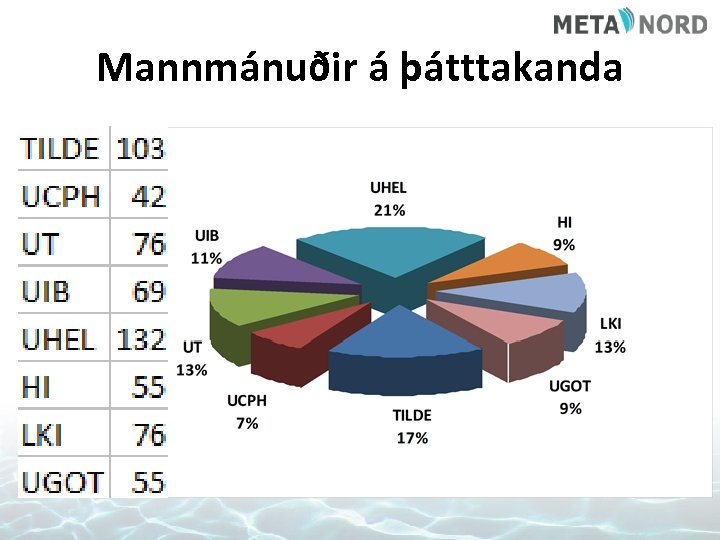 META NORD

Mannmánuðir á þátttakanda

| TILDE | 103 |
|---|---|
| UCPH | 42 |
| UT | 76 |
| UIB | 69 |
| UHEL | 132 |
| HI | 55 |
| LKI | 76 |
| UGOT | 55 |

UHEL 21%
HI 9%
LKI 13%
UGOT 9%
TILDE 17%
UCPH 7%
UT 13%
UIB 11%